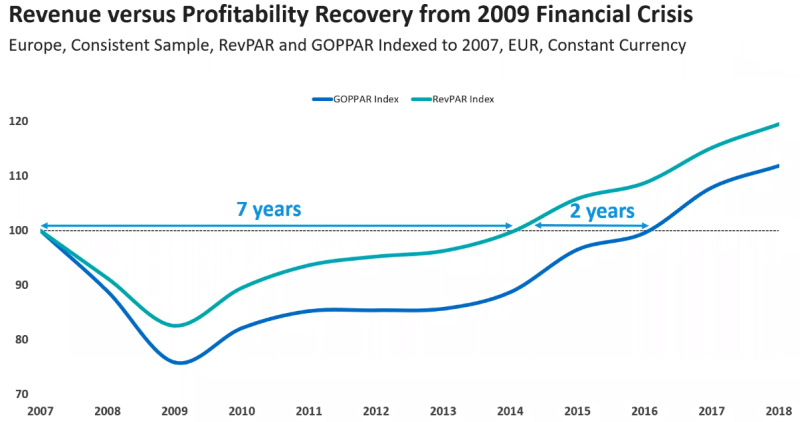 Revenue versus Profitability Recovery from 2009 Financial Crisis
Europe, Consistent Sample, RevPAR and GOPPAR Indexed to 2007, EUR, Constant Currency

GOPPAR Index
RevPAR Index

120
110
100
90
80
70

7 years
2 years

2007
2008
2009
2010
2011
2012
2013
2014
2015
2016
2017
2018